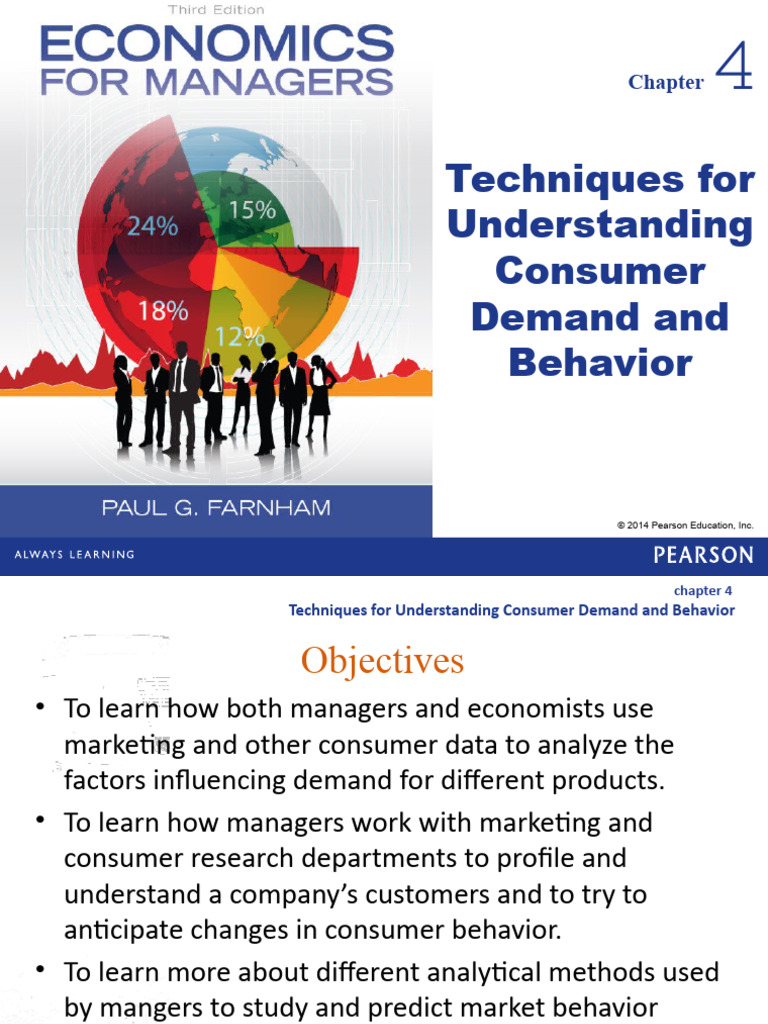 Third Edition
ECONOMICS
FOR MANAGERS

24%
15%
18%
12%

PAUL G. FARNHAM

Chapter 4

Techniques for Understanding Consumer Demand and Behavior

© 2014 Pearson Education, Inc.

ALWAYS LEARNING

PEARSON

chapter 4
Techniques for Understanding Consumer Demand and Behavior

Objectives

• To learn how both managers and economists use marketing and other consumer data to analyze the factors influencing demand for different products.

• To learn how managers work with marketing and consumer research departments to profile and understand a company's customers and to try to anticipate changes in consumer behavior.

• To learn more about different analytical methods used by mangers to study and predict market behavior